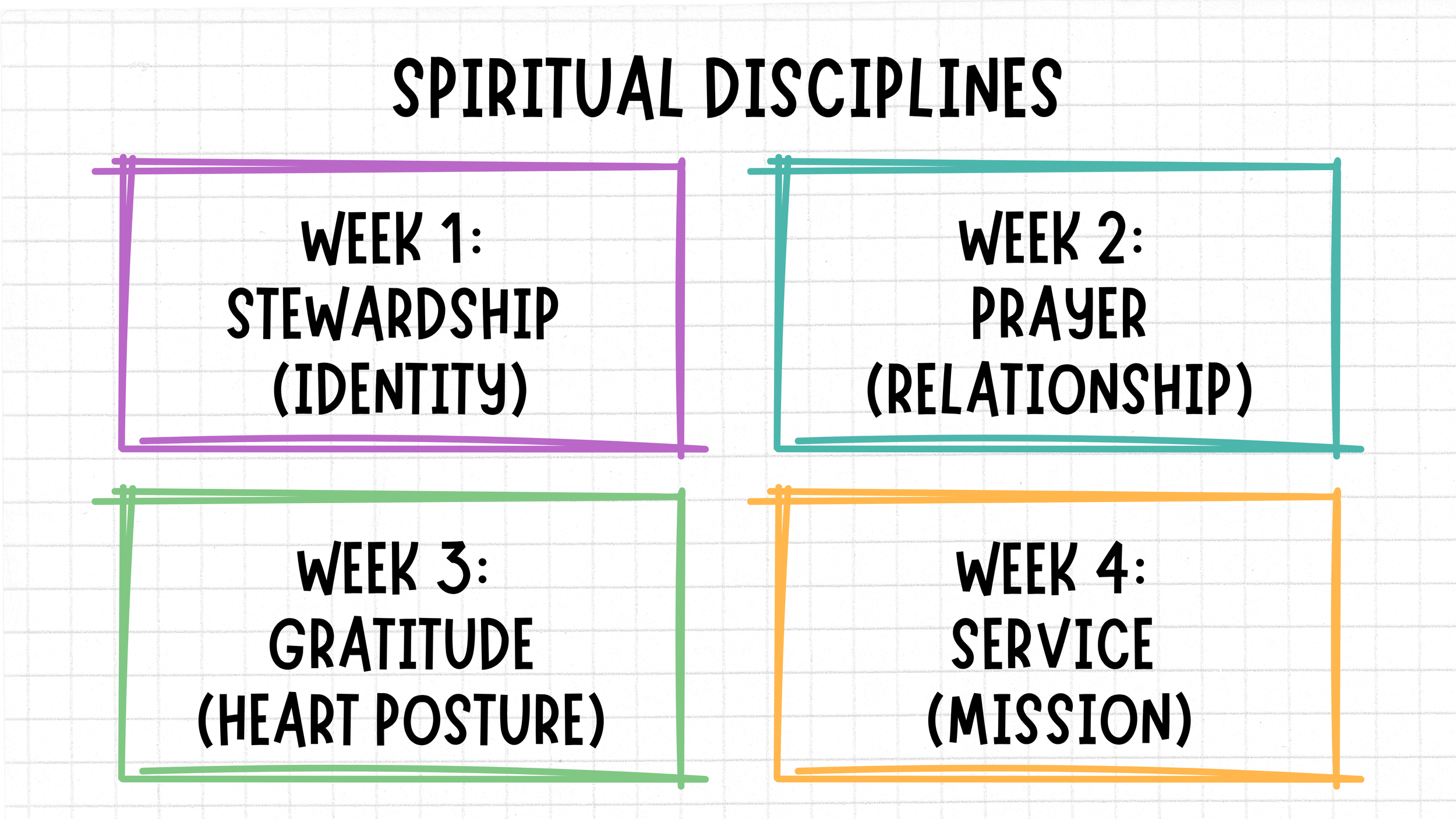 SPIRITUAL DISCIPLINES

WEEK 1:
STEWARDSHIP
(IDENTITY)

WEEK 2:
PRAYER
(RELATIONSHIP)

WEEK 3:
GRATITUDE
(HEART POSTURE)

WEEK 4:
SERVICE
(MISSION)